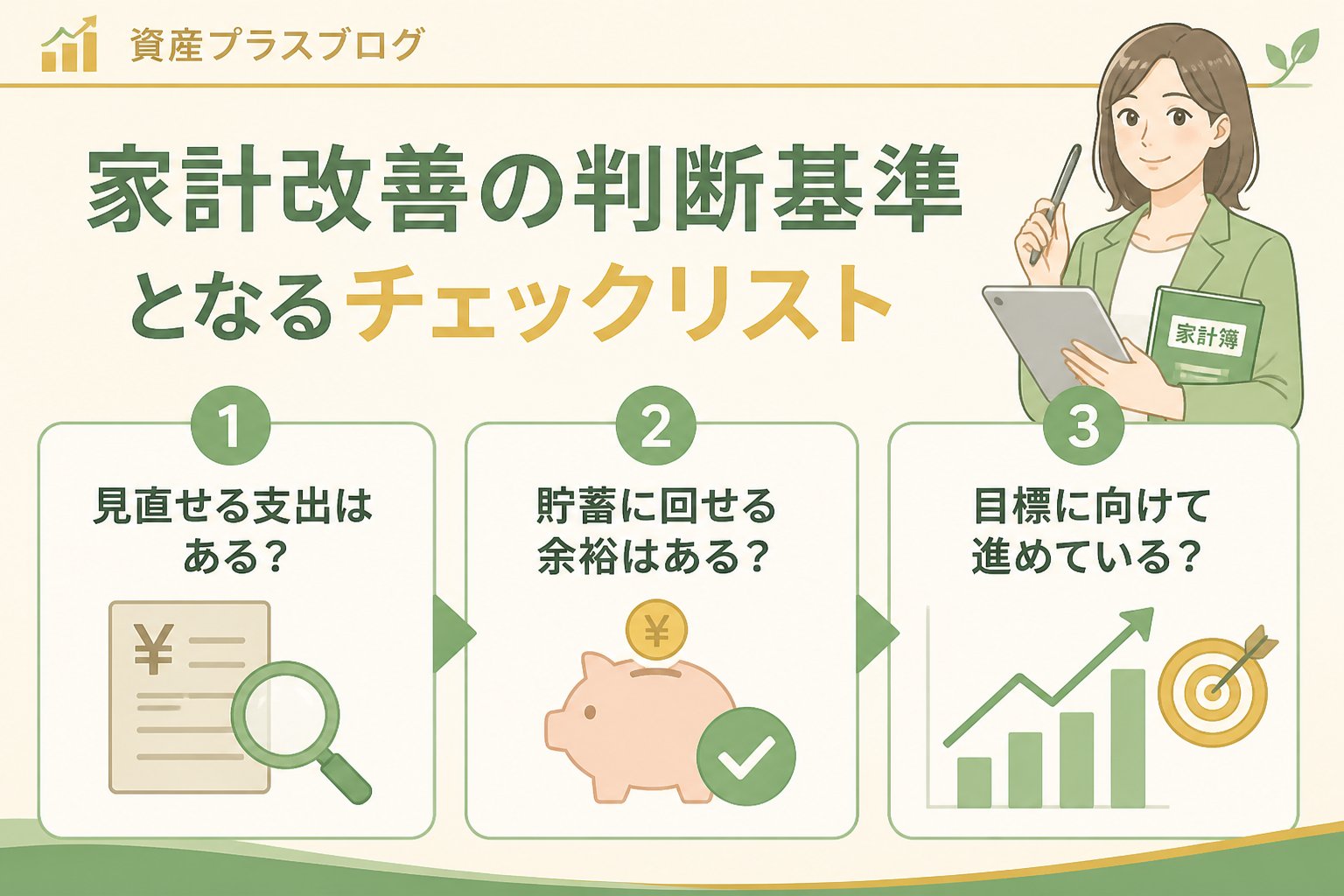 資産プラスブログ

家計改善の判断基準となるチェックリスト

家計簿

1
見直せる支出はある？

¥

2
貯蓄に回せる余裕はある？

¥

3
目標に向けて進めている？